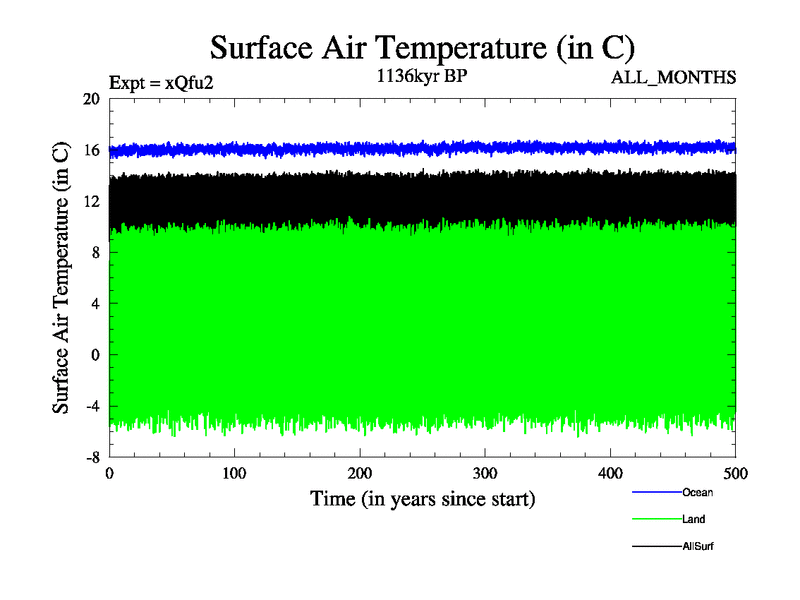 Surface Air Temperature (in C)

Expt = xQfu2

1136kyr BP

ALL_MONTHS

Surface Air Temperature (in C)

20
16
12
8
4
0
-4
-8

0
100
200
300
400
500

Time (in years since start)

Ocean
Land
AllSurf